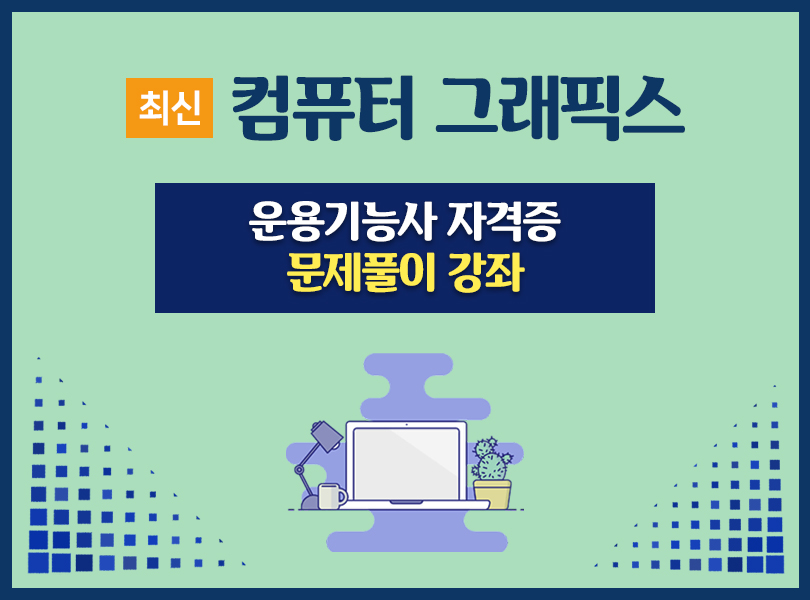 최신 컴퓨터 그래픽스

운용기능사 자격증
문제풀이 강좌